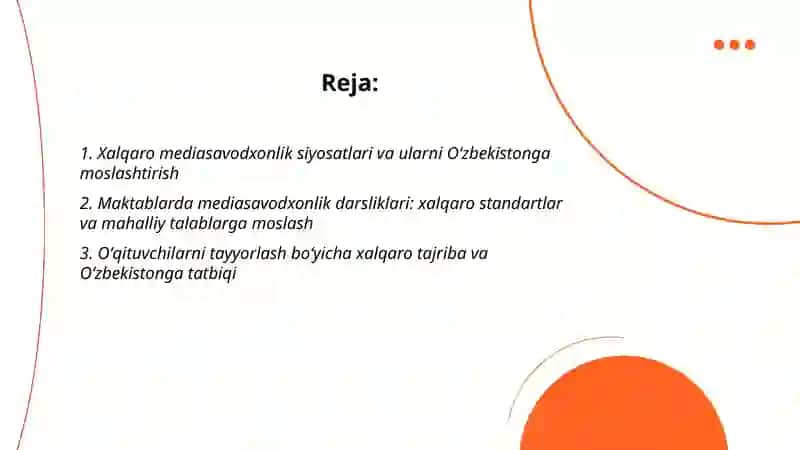 Reja:

1. Xalqaro mediasavodxonlik siyosatlari va ularni O'zbekistonga moslashtirish

2. Maktablarda mediasavodxonlik darsliklari: xalqaro standartlar va mahalliy talablarga moslash

3. O'qituvchilarni tayyorlash bo'yicha xalqaro tajriba va O'zbekistonga tatbiqi